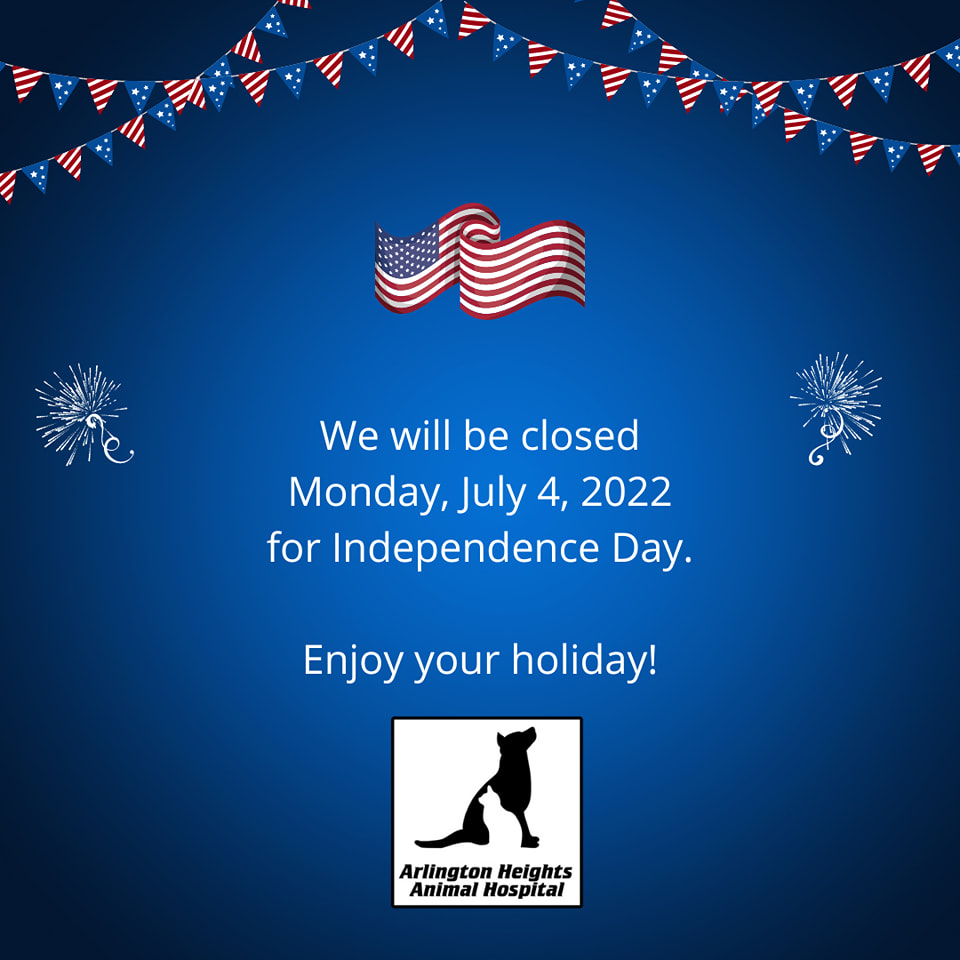 We will be closed Monday, July 4, 2022 for Independence Day.

Enjoy your holiday!

Arlington Heights
Animal Hospital